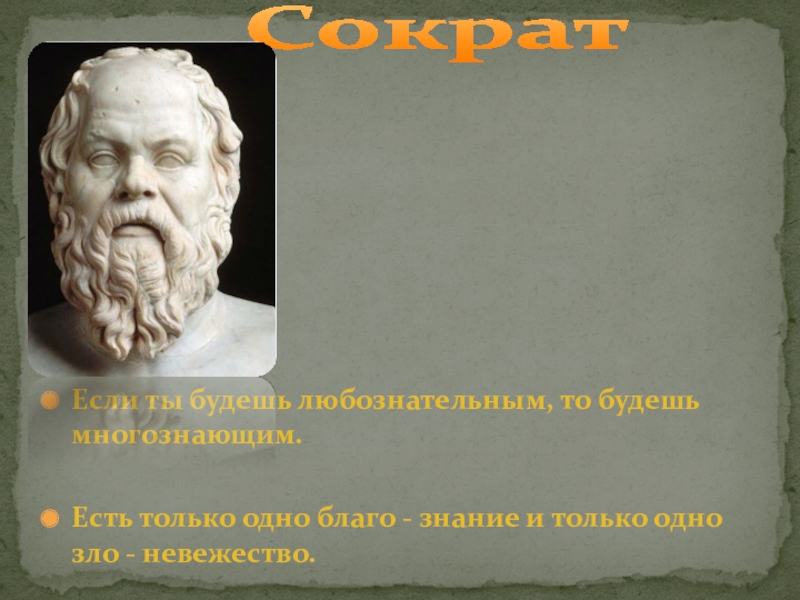 Сократ

Если ты будешь любознательным, то будешь многознающим.

Есть только одно благо - знание и только одно зло - невежество.